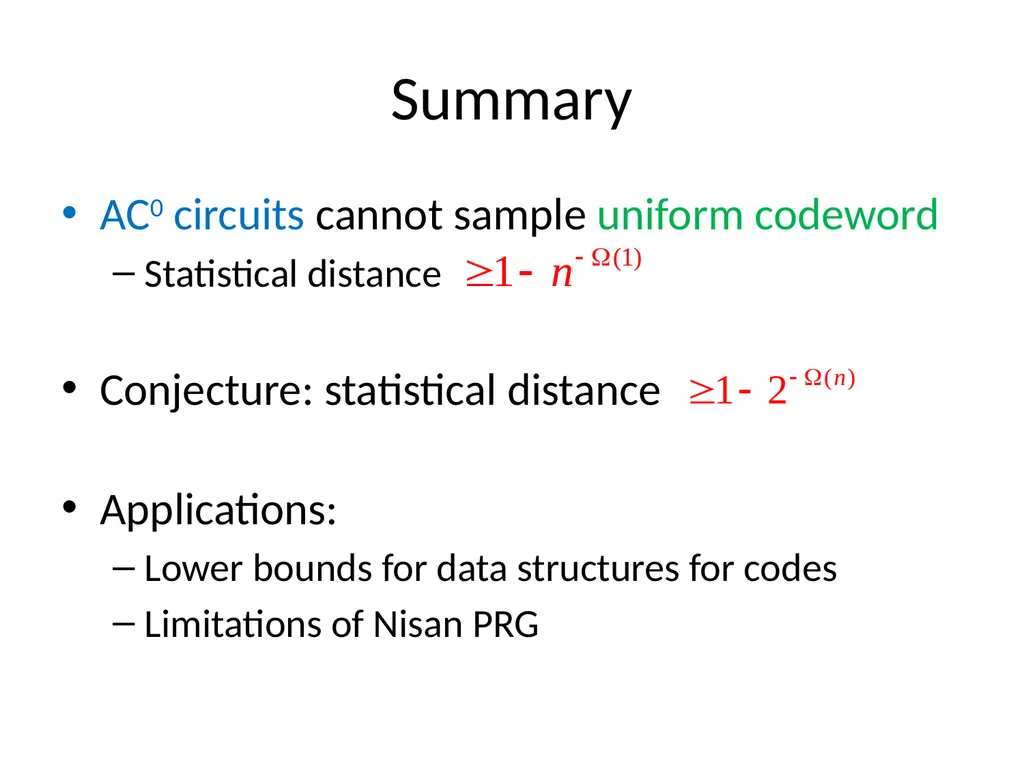 Summary

• $AC^0$ circuits cannot sample uniform codeword
– Statistical distance $\geq 1 - n^{-\Omega(1)}$

• Conjecture: statistical distance $\geq 1 - 2^{-\Omega(n)}$

• Applications:
– Lower bounds for data structures for codes
– Limitations of Nisan PRG